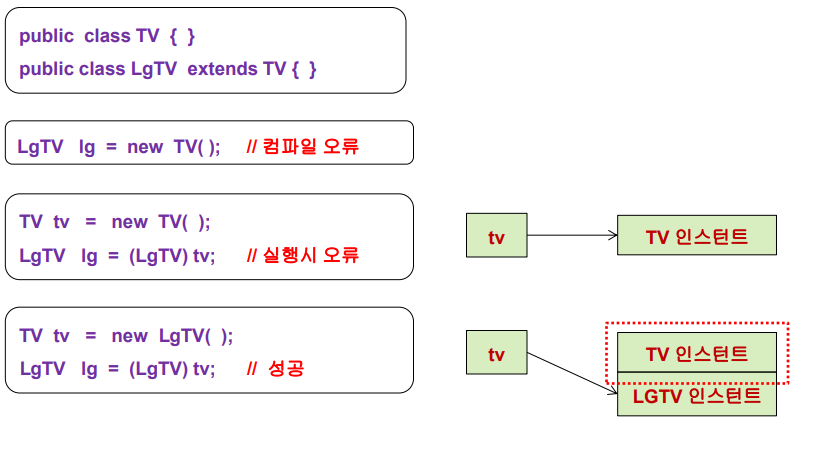 public class TV { }
public class LgTV extends TV { }

LgTV lg = new TV( ); // 컴파일 오류

TV tv = new TV( );
LgTV lg = (LgTV) tv; // 실행시 오류

tv

TV 인스턴트

TV tv = new LgTV( );
LgTV lg = (LgTV) tv; // 성공

tv

TV 인스턴트

LGTV 인스턴트